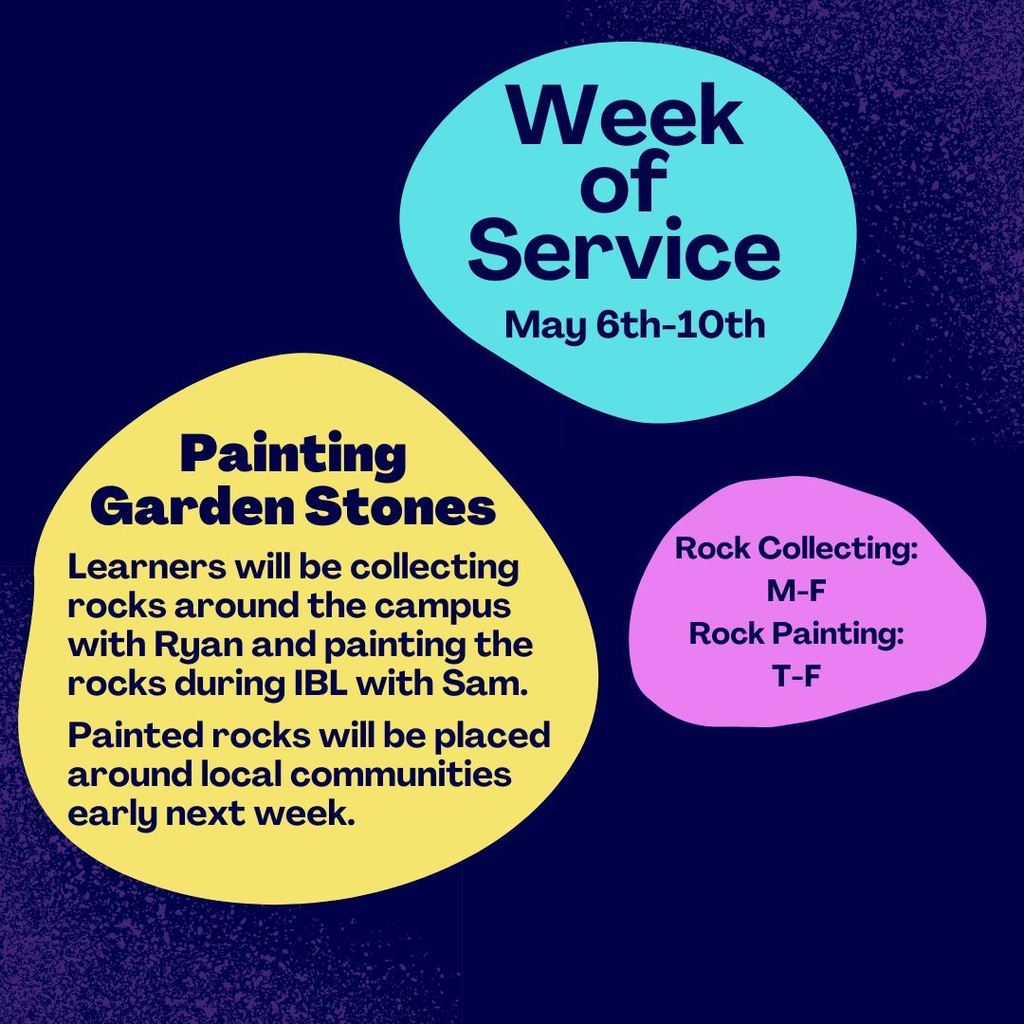 Week of Service

May 6th-10th

Painting Garden Stones

Learners will be collecting rocks around the campus with Ryan and painting the rocks during IBL with Sam.

Painted rocks will be placed around local communities early next week.

Rock Collecting:
M-F
Rock Painting:
T-F